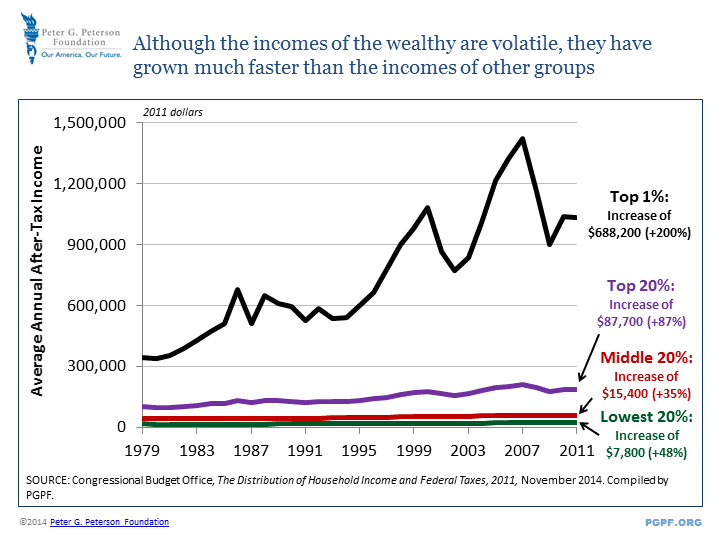 Peter G. Peterson Foundation
Our America. Our Future.

Although the incomes of the wealthy are volatile, they have grown much faster than the incomes of other groups

2011 dollars

Average Annual After-Tax Income

1,500,000
1,200,000
900,000
600,000
300,000
0

1979 1983 1987 1991 1995 1999 2003 2007 2011

Top 1%: Increase of \$688,200 (+200%)

Top 20%: Increase of \$87,700 (+87%)

Middle 20%: Increase of \$15,400 (+35%)

Lowest 20%: Increase of \$7,800 (+48%)

SOURCE: Congressional Budget Office, The Distribution of Household Income and Federal Taxes, 2011, November 2014. Compiled by PGPF.

©2014 Peter G. Peterson Foundation

PGPF.ORG